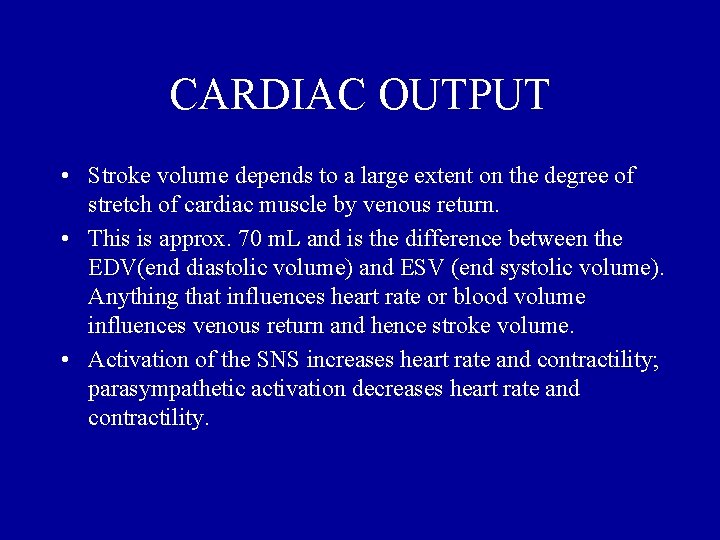 CARDIAC OUTPUT

• Stroke volume depends to a large extent on the degree of stretch of cardiac muscle by venous return.

• This is approx. 70 mL and is the difference between the EDV(end diastolic volume) and ESV (end systolic volume). Anything that influences heart rate or blood volume influences venous return and hence stroke volume.

• Activation of the SNS increases heart rate and contractility; parasympathetic activation decreases heart rate and contractility.